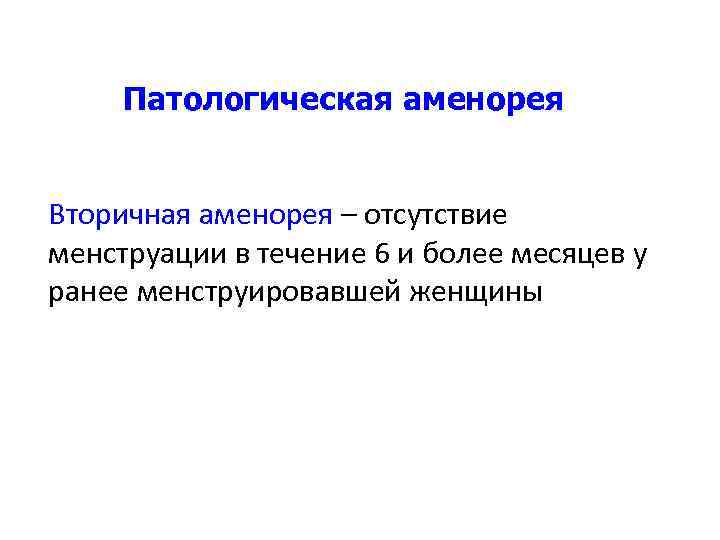 Патологическая аменорея

Вторичная аменорея – отсутствие менструации в течение 6 и более месяцев у ранее менструировавшей женщины